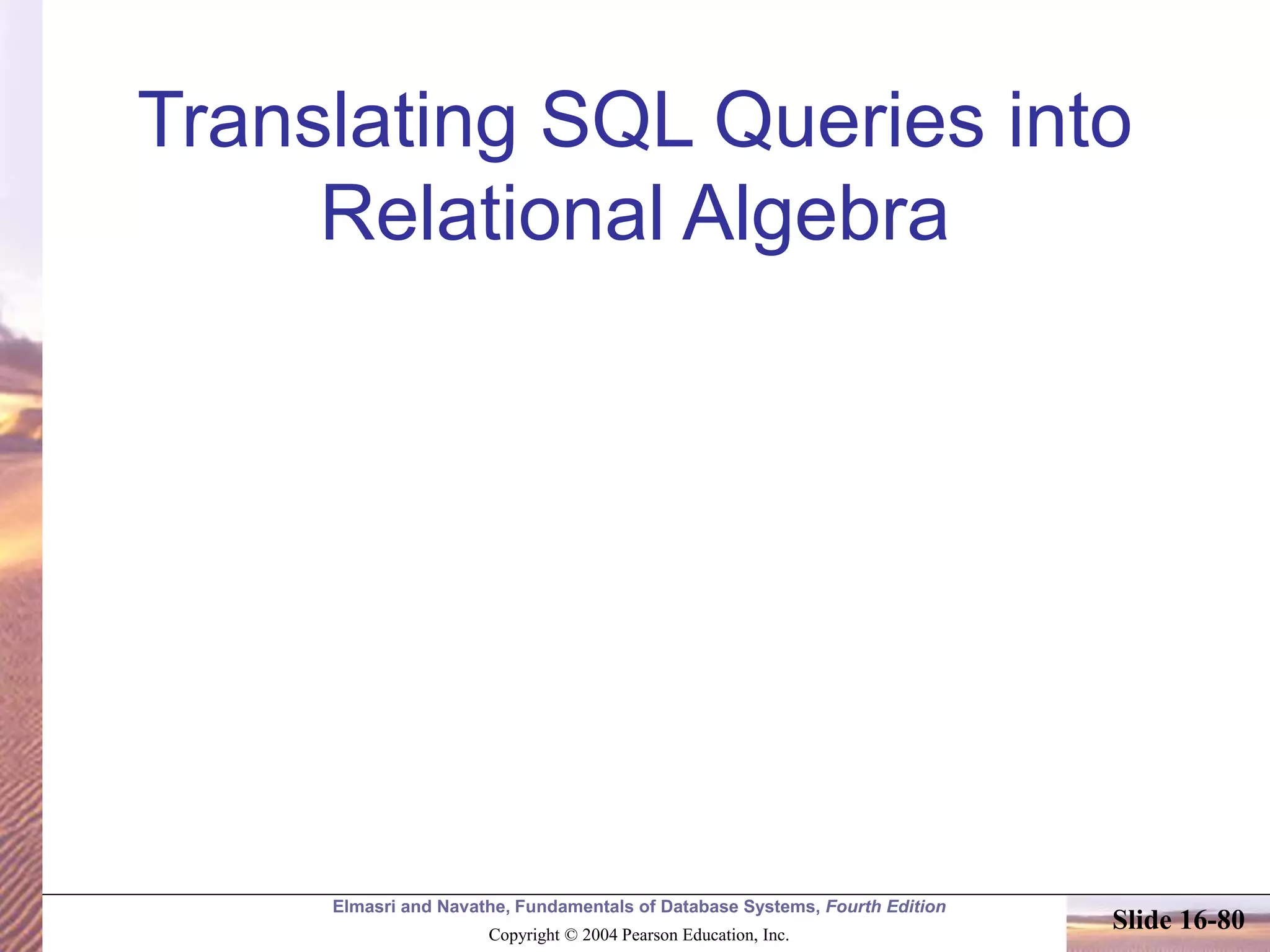 Translating SQL Queries into Relational Algebra

Elmasri and Navathe, Fundamentals of Database Systems, Fourth Edition

Copyright © 2004 Pearson Education, Inc.

Slide 16-80